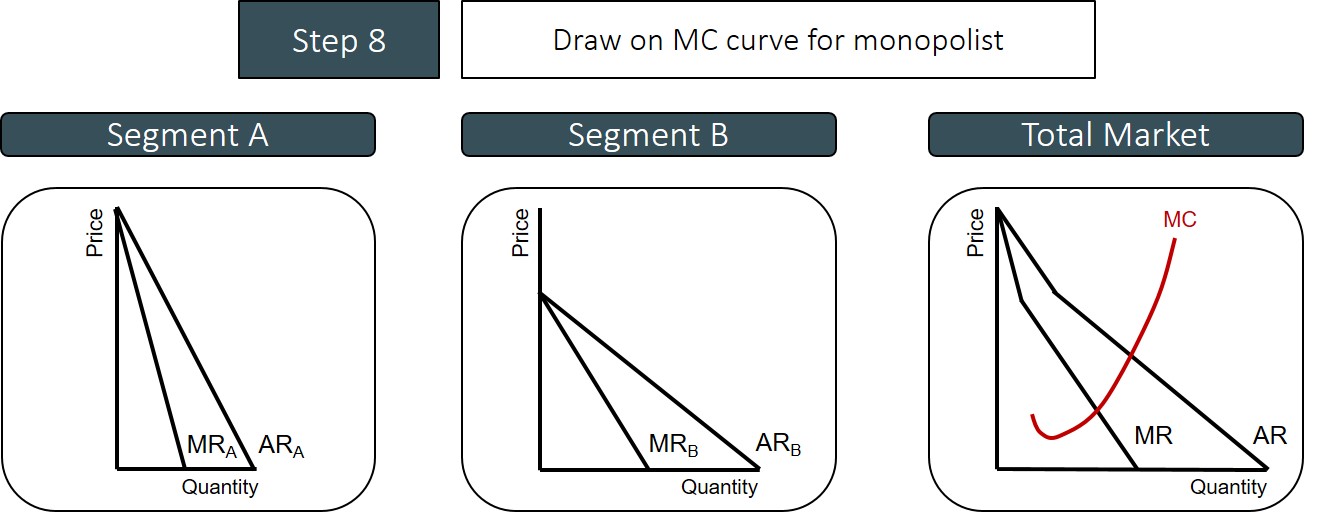 Step 8

Draw on MC curve for monopolist

Segment A

Price

$MR_A$ $AR_A$

Quantity

Segment B

Price

$MR_B$ $AR_B$

Quantity

Total Market

Price

MC

MR AR

Quantity